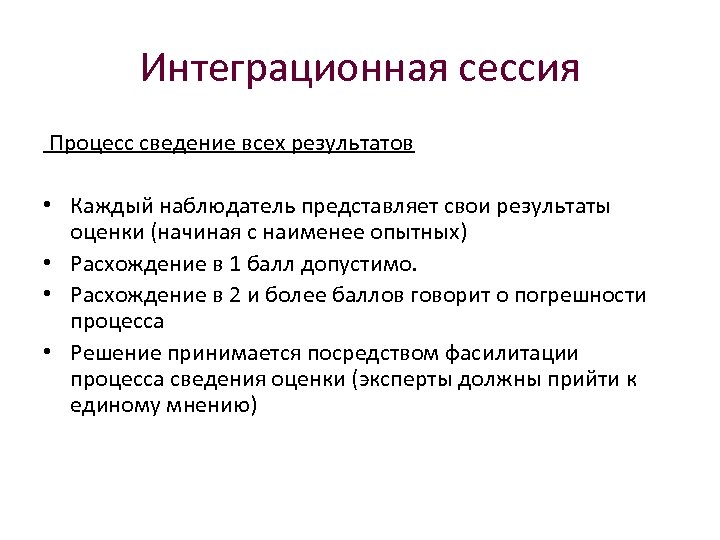 Интеграционная сессия

Процесс сведение всех результатов

• Каждый наблюдатель представляет свои результаты оценки (начиная с наименее опытных)
• Расхождение в 1 балл допустимо.
• Расхождение в 2 и более баллов говорит о погрешности процесса
• Решение принимается посредством фасилитации процесса сведения оценки (эксперты должны прийти к единому мнению)